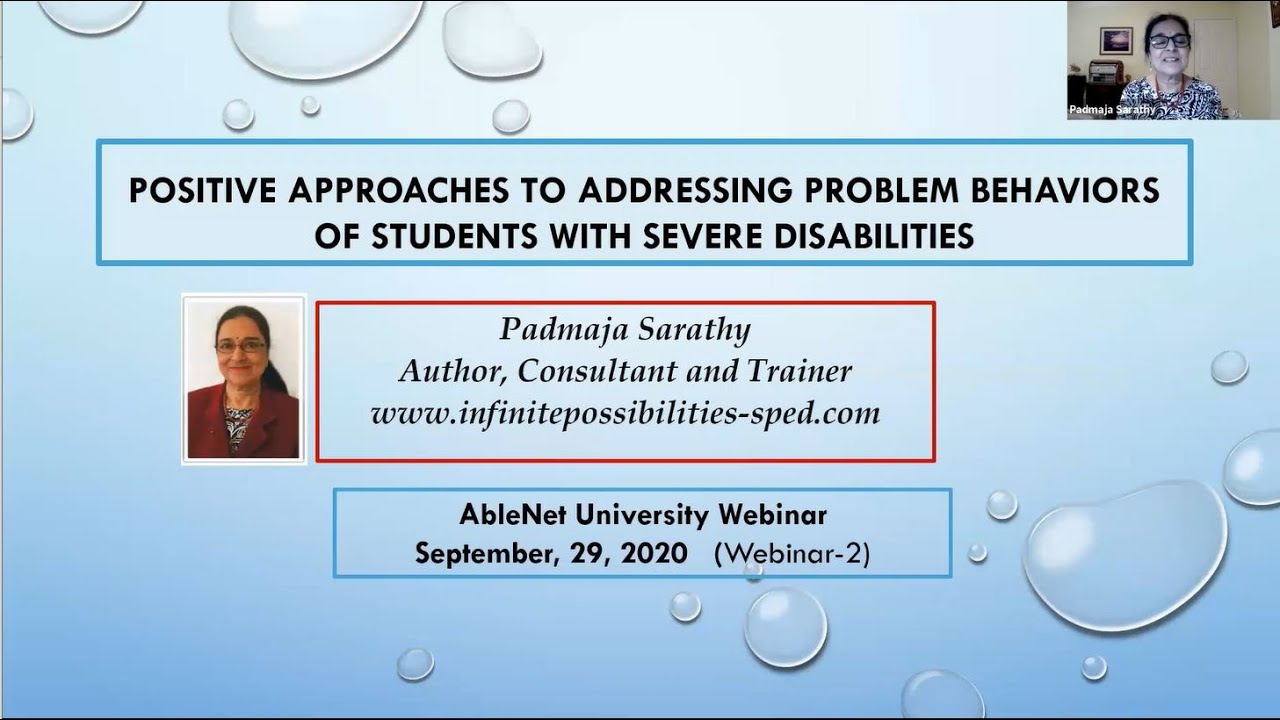 Padmaja Sarathy

POSITIVE APPROACHES TO ADDRESSING PROBLEM BEHAVIORS OF STUDENTS WITH SEVERE DISABILITIES

Padmaja Sarathy
Author, Consultant and Trainer
www.infinitepossibilities-sped.com

AbleNet University Webinar
September, 29, 2020 (Webinar-2)